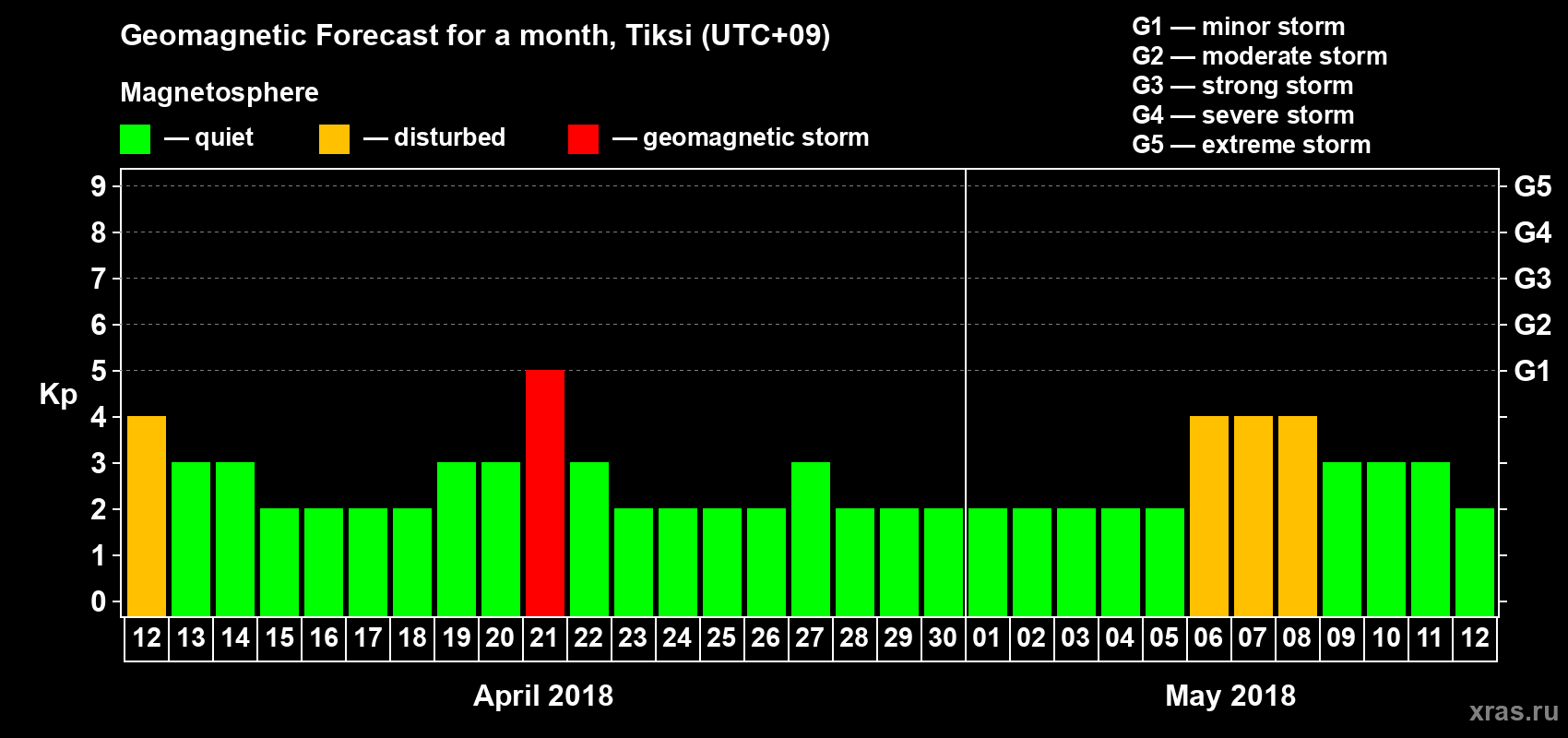 Geomagnetic Forecast for a month, Tiksi (UTC+09)

Magnetosphere

— quiet — disturbed — geomagnetic storm

G1 — minor storm
G2 — moderate storm
G3 — strong storm
G4 — severe storm
G5 — extreme storm

Kp

9 8 7 6 5 4 3 2 1 0

G5 G4 G3 G2 G1

12 13 14 15 16 17 18 19 20 21 22 23 24 25 26 27 28 29 30 01 02 03 04 05 06 07 08 09 10 11 12

April 2018

May 2018

xras.ru